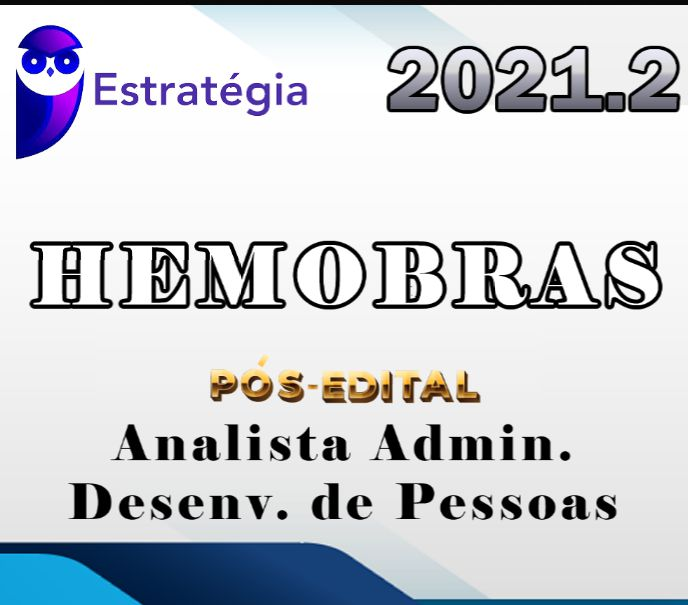 Estratégia

2021.2

HEMOBRAS

PÓS-EDITAL

Analista Admin.
Desenv. de Pessoas